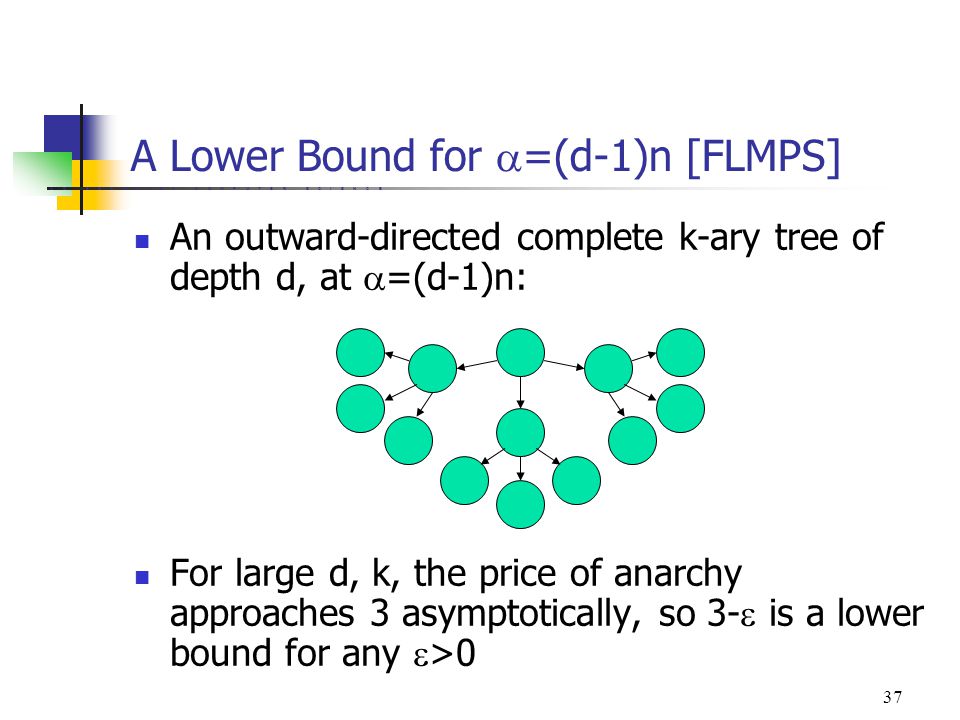 A Lower Bound for $\alpha$=(d-1)n [FLMPS]

- An outward-directed complete k-ary tree of depth d, at $\alpha$=(d-1)n:

- For large d, k, the price of anarchy approaches 3 asymptotically, so 3-$\varepsilon$ is a lower bound for any $\varepsilon$>0

37